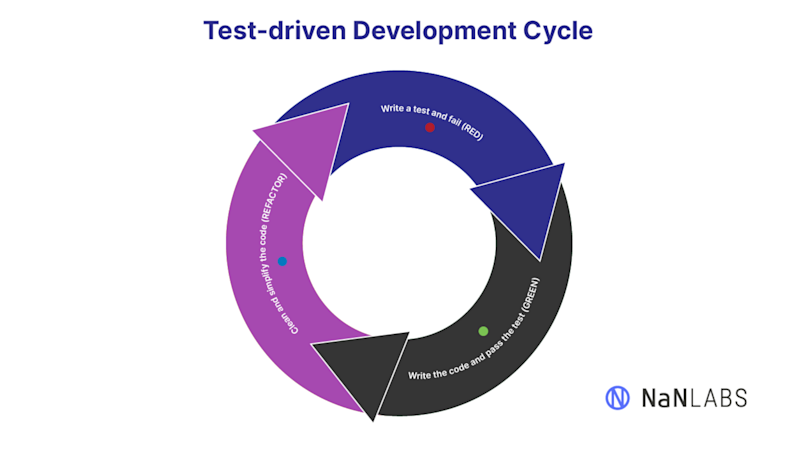 Test-driven Development Cycle

Write a test and fail (RED)

Write the code and pass the test (GREEN)

Clean and simplify the code (REFACTOR)

NaNLABS